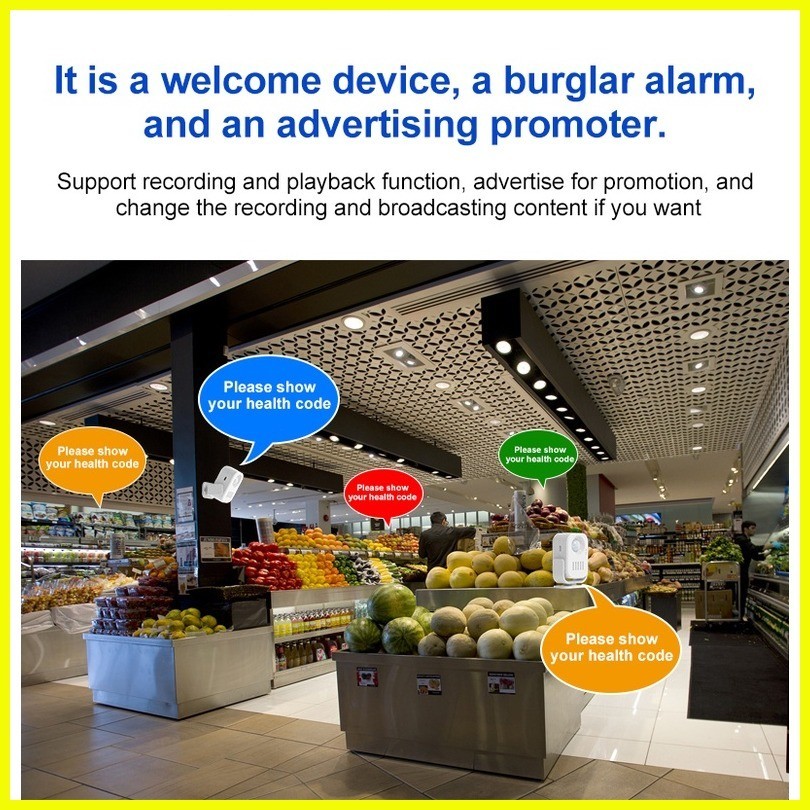 It is a welcome device, a burglar alarm, and an advertising promoter.

Support recording and playback function, advertise for promotion, and change the recording and broadcasting content if you want

Please show your health code

Please show your health code

Please show your health code

Please show your health code

Please show your health code